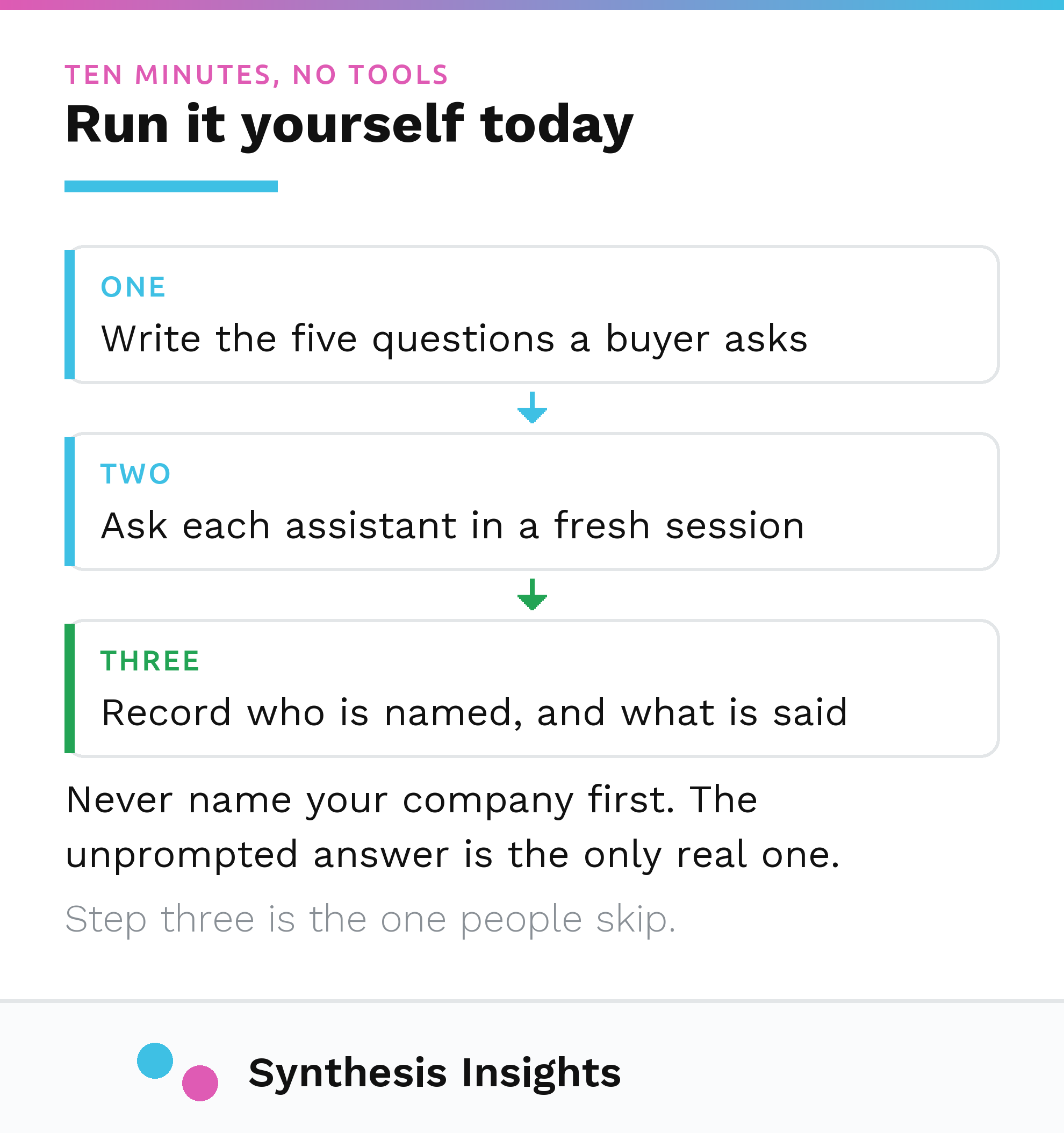 TEN MINUTES, NO TOOLS
Run it yourself today

ONE
Write the five questions a buyer asks

TWO
Ask each assistant in a fresh session

THREE
Record who is named, and what is said

Never name your company first. The unprompted answer is the only real one.

Step three is the one people skip.

Synthesis Insights